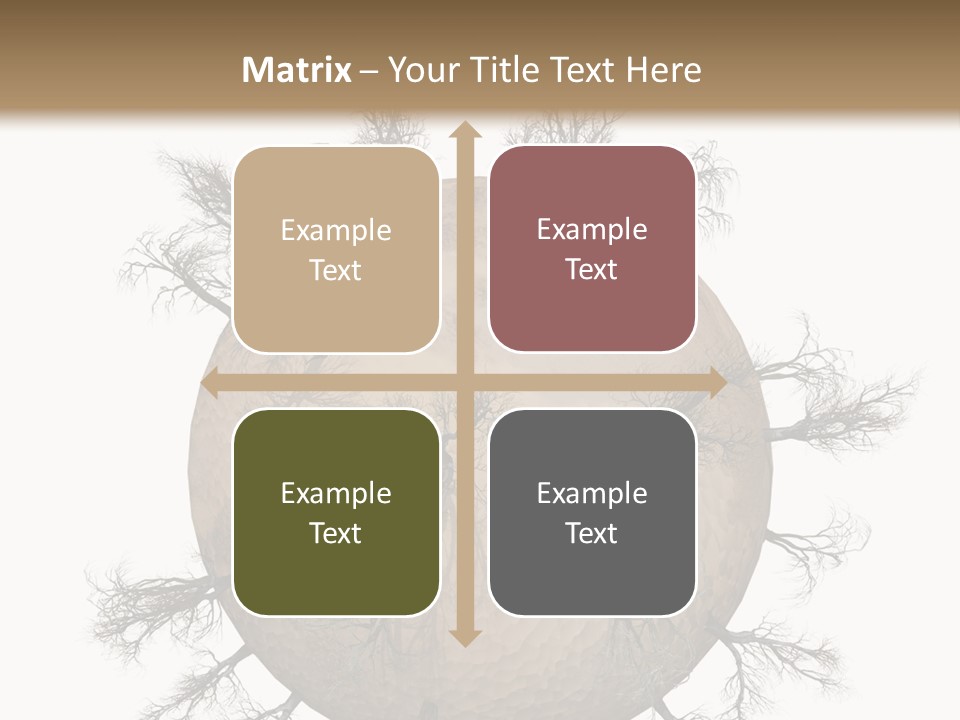 Matrix – Your Title Text Here

Example Text

Example Text

Example Text

Example Text